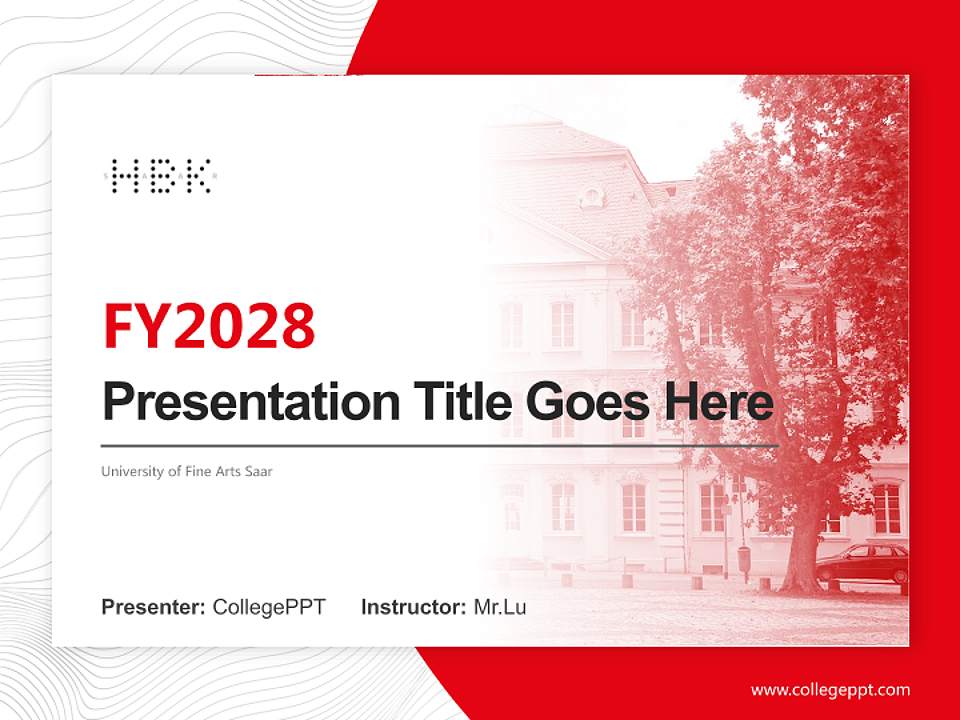 HBK

FY2028

Presentation Title Goes Here

University of Fine Arts Saar

Presenter: CollegePPT Instructor: Mr.Lu

www.collegeppt.com